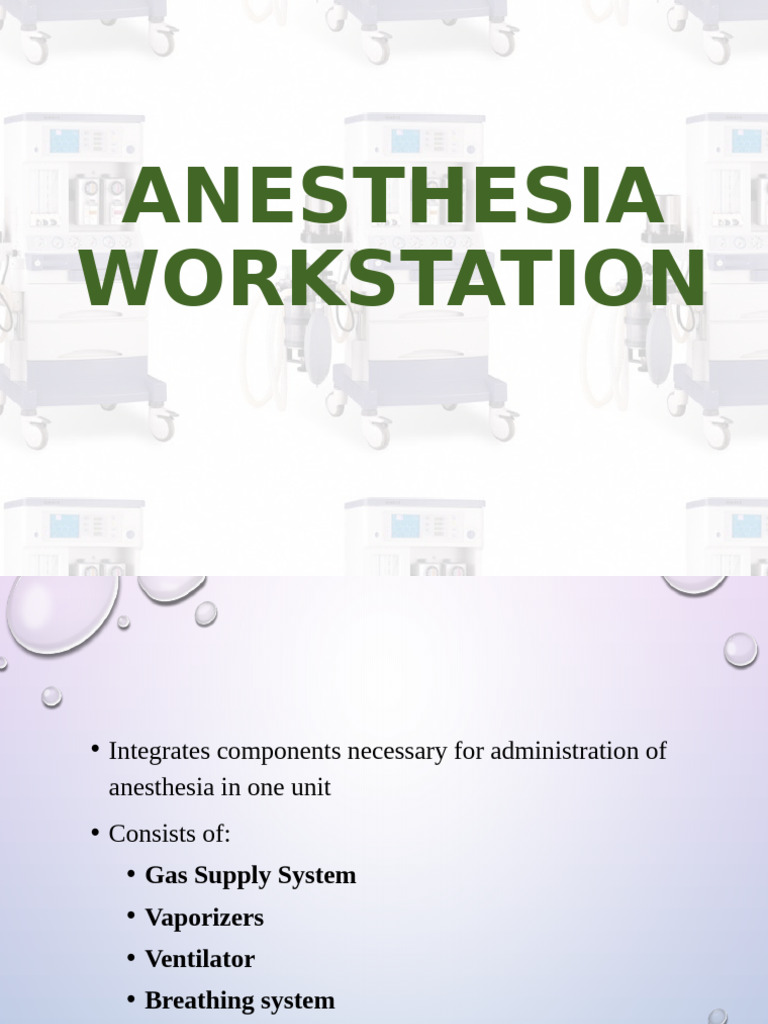 ANESTHESIA WORKSTATION

• Integrates components necessary for administration of anesthesia in one unit

• Consists of:
  • Gas Supply System
  • Vaporizers
  • Ventilator
  • Breathing system